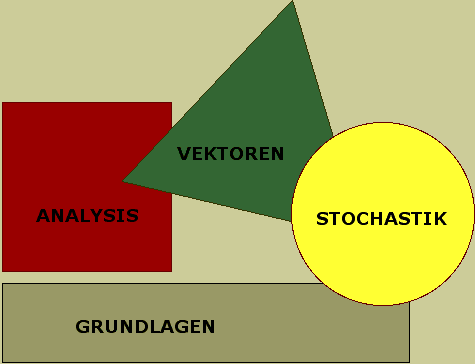 VEKTOREN

ANALYSIS

STOCHASTIK

GRUNDLAGEN